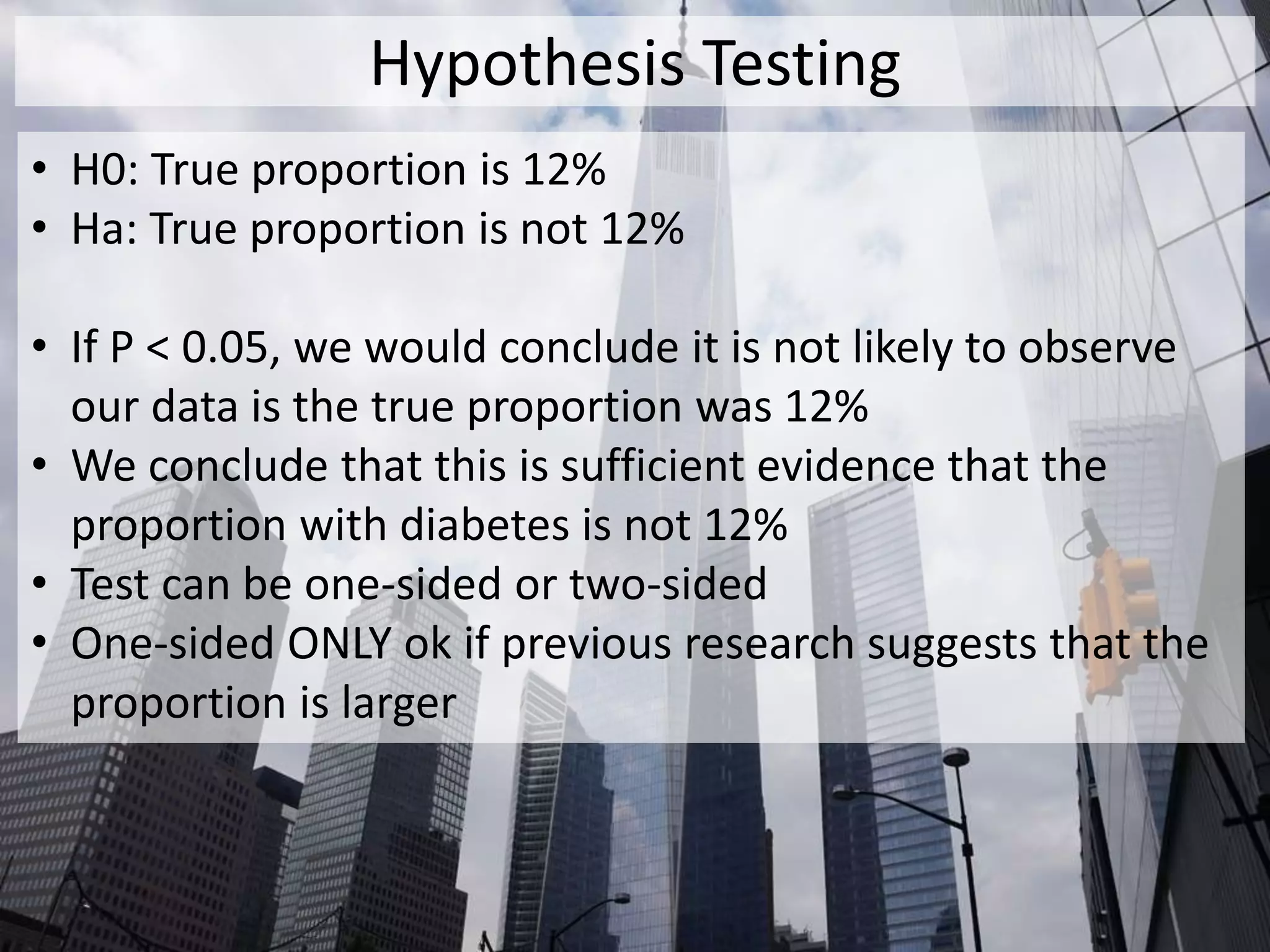 Hypothesis Testing

• H0: True proportion is 12%
• Ha: True proportion is not 12%

• If P < 0.05, we would conclude it is not likely to observe our data is the true proportion was 12%
• We conclude that this is sufficient evidence that the proportion with diabetes is not 12%
• Test can be one-sided or two-sided
• One-sided ONLY ok if previous research suggests that the proportion is larger